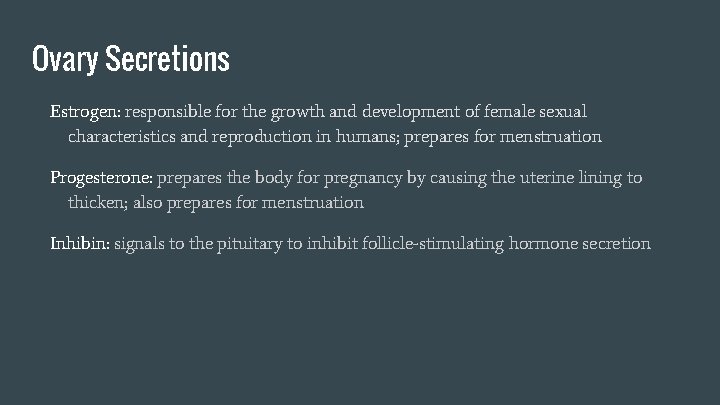 Ovary Secretions

Estrogen: responsible for the growth and development of female sexual characteristics and reproduction in humans; prepares for menstruation

Progesterone: prepares the body for pregnancy by causing the uterine lining to thicken; also prepares for menstruation

Inhibin: signals to the pituitary to inhibit follicle-stimulating hormone secretion